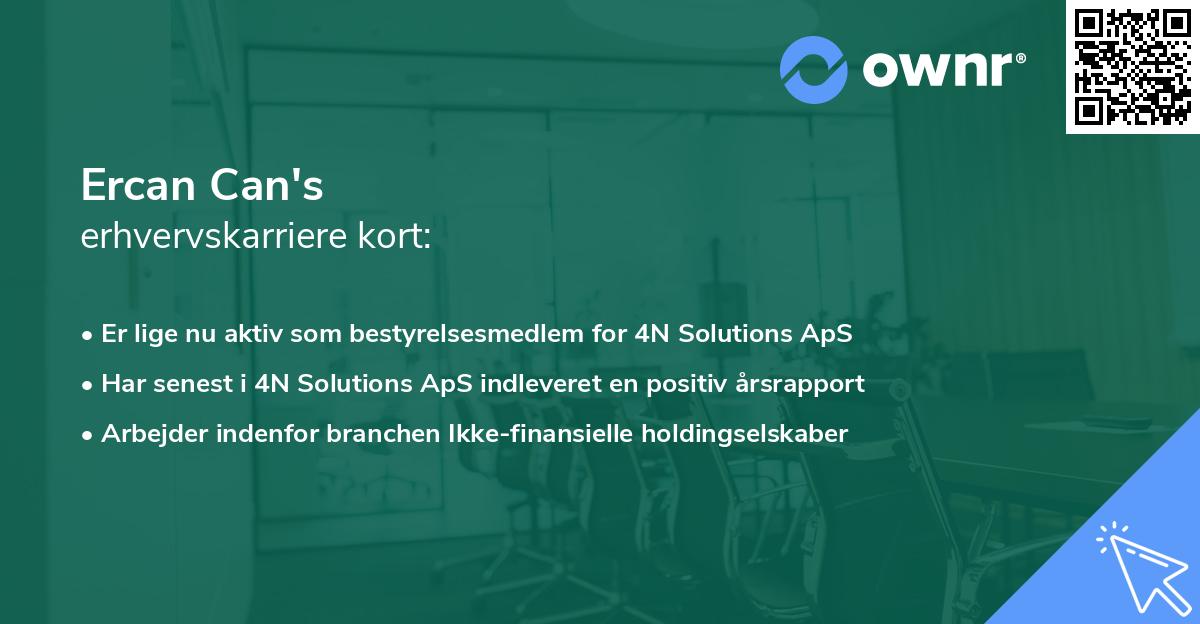 ownr®

Ercan Can's
erhvervskarriere kort:

• Er lige nu aktiv som bestyrelsesmedlem for 4N Solutions ApS
• Har senest i 4N Solutions ApS indleveret en positiv årsrapport
• Arbejder indenfor branchen Ikke-finansielle holdingselskaber